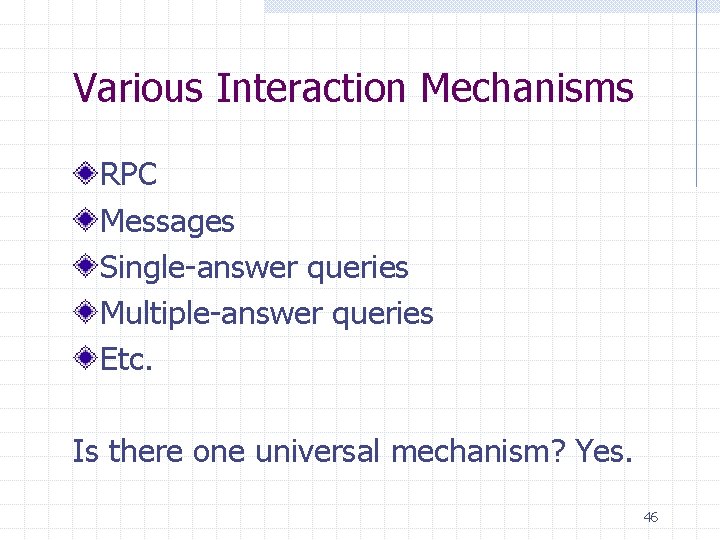 Various Interaction Mechanisms

RPC

Messages

Single-answer queries

Multiple-answer queries

Etc.

Is there one universal mechanism? Yes.

46